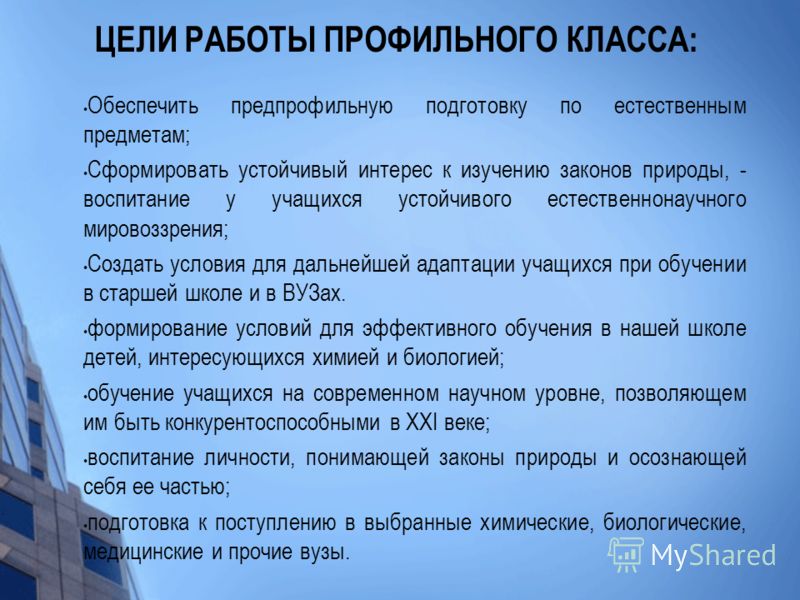 ЦЕЛИ РАБОТЫ ПРОФИЛЬНОГО КЛАССА:

•Обеспечить предпрофильную подготовку по естественным предметам;

•Сформировать устойчивый интерес к изучению законов природы, - воспитание у учащихся устойчивого естественнонаучного мировоззрения;

•Создать условия для дальнейшей адаптации учащихся при обучении в старшей школе и в ВУЗах.

•формирование условий для эффективного обучения в нашей школе детей, интересующихся химией и биологией;

•обучение учащихся на современном научном уровне, позволяющем им быть конкурентоспособными в XXI веке;

•воспитание личности, понимающей законы природы и осознающей себя ее частью;

•подготовка к поступлению в выбранные химические, биологические, медицинские и прочие вузы.

MyShared